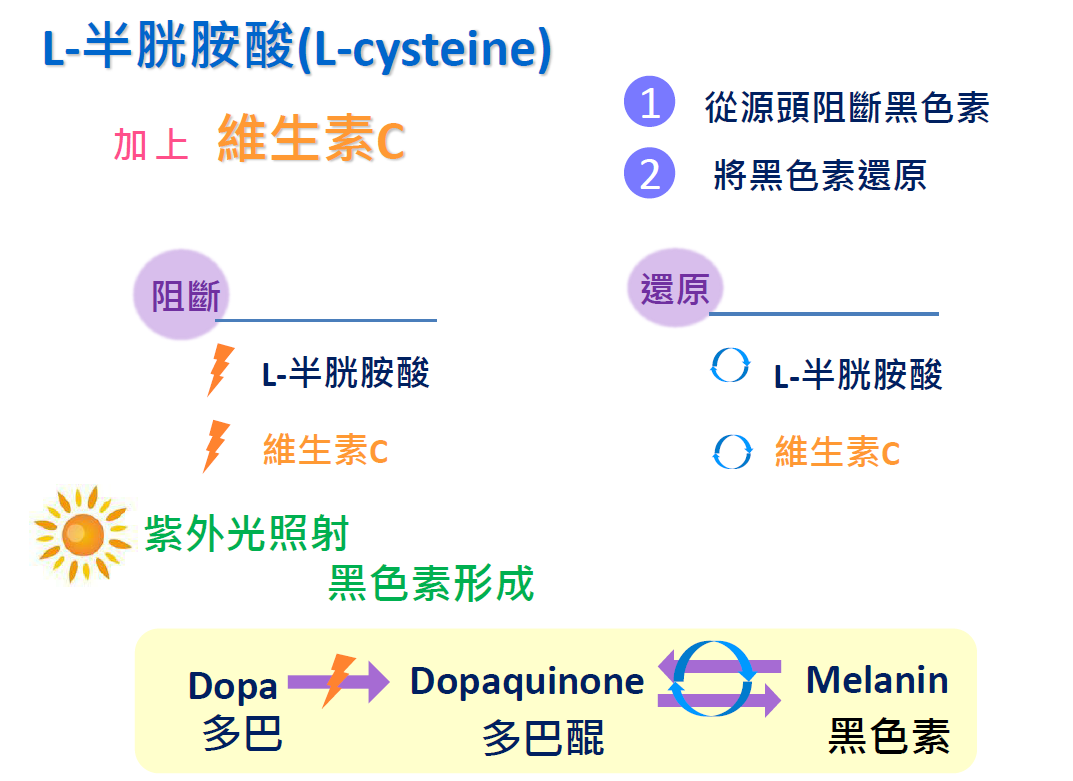 L-半胱胺酸(L-cysteine)

加上 維生素C

1 從源頭阻斷黑色素

2 將黑色素還原

阻斷

L-半胱胺酸

維生素C

還原

L-半胱胺酸

維生素C

紫外光照射

黑色素形成

Dopa
多巴

Dopaquinone
多巴醌

Melanin
黑色素